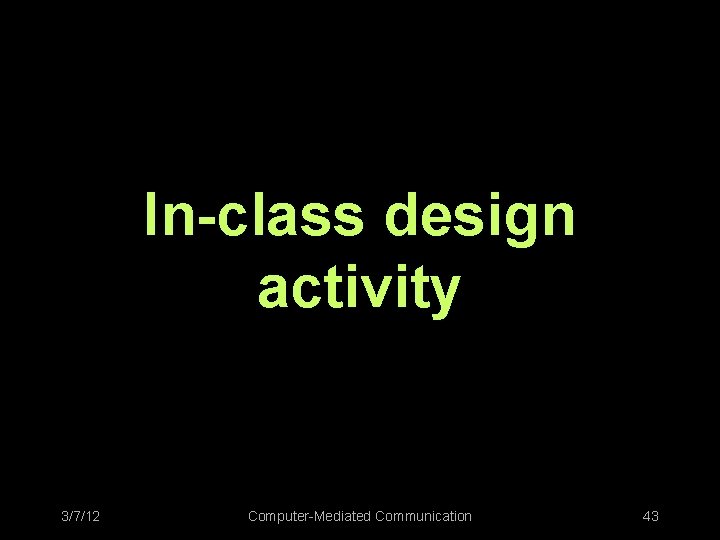 In-class design activity

3/7/12

Computer-Mediated Communication

43